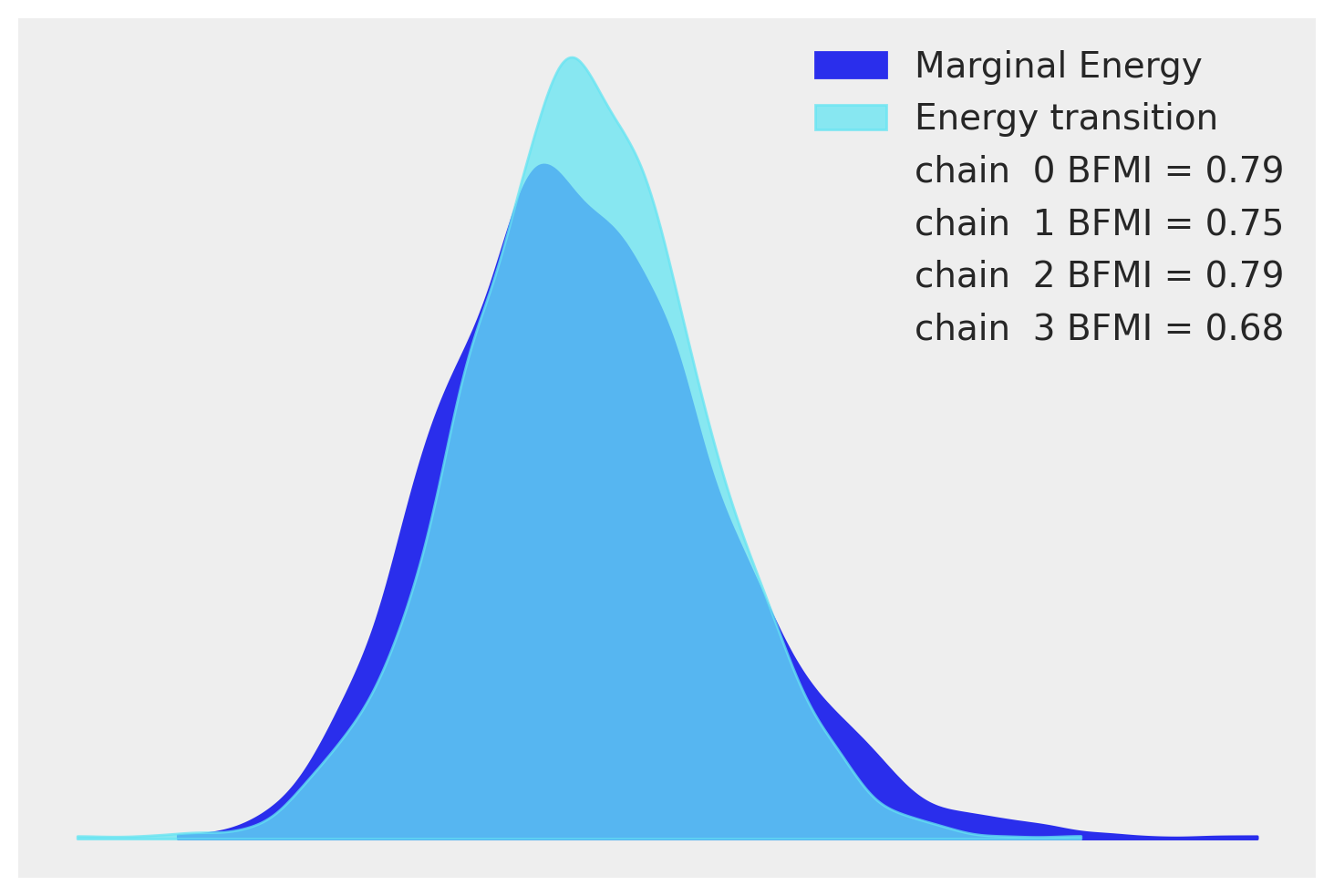 Marginal Energy
Energy transition
chain 0 BFMI = 0.79
chain 1 BFMI = 0.75
chain 2 BFMI = 0.79
chain 3 BFMI = 0.68